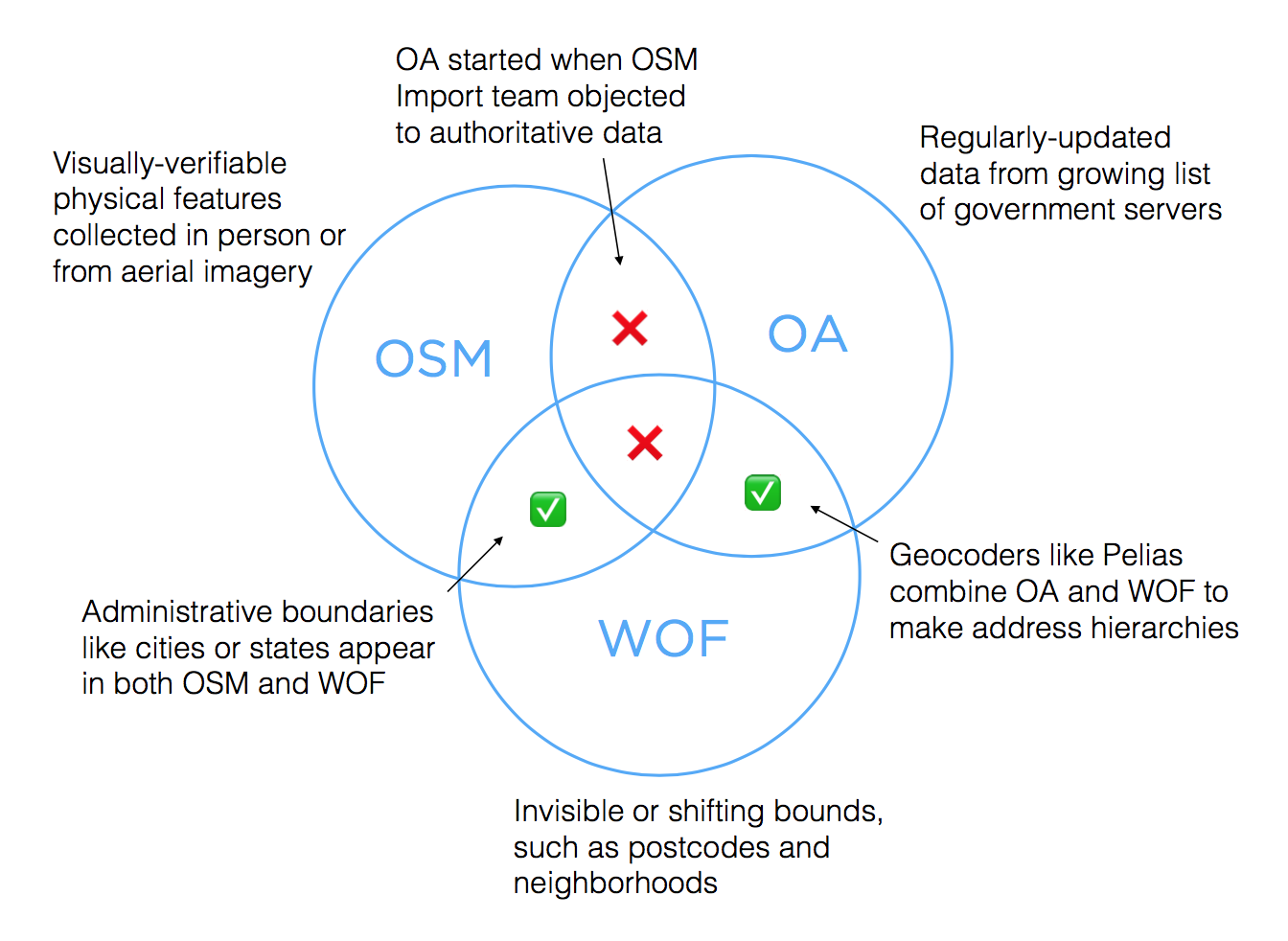 OA started when OSM Import team objected to authoritative data

Visually-verifiable physical features collected in person or from aerial imagery

Regularly-updated data from growing list of government servers

OSM

OA

WOF

Geocoders like Pelias combine OA and WOF to make address hierarchies

Administrative boundaries like cities or states appear in both OSM and WOF

Invisible or shifting bounds, such as postcodes and neighborhoods